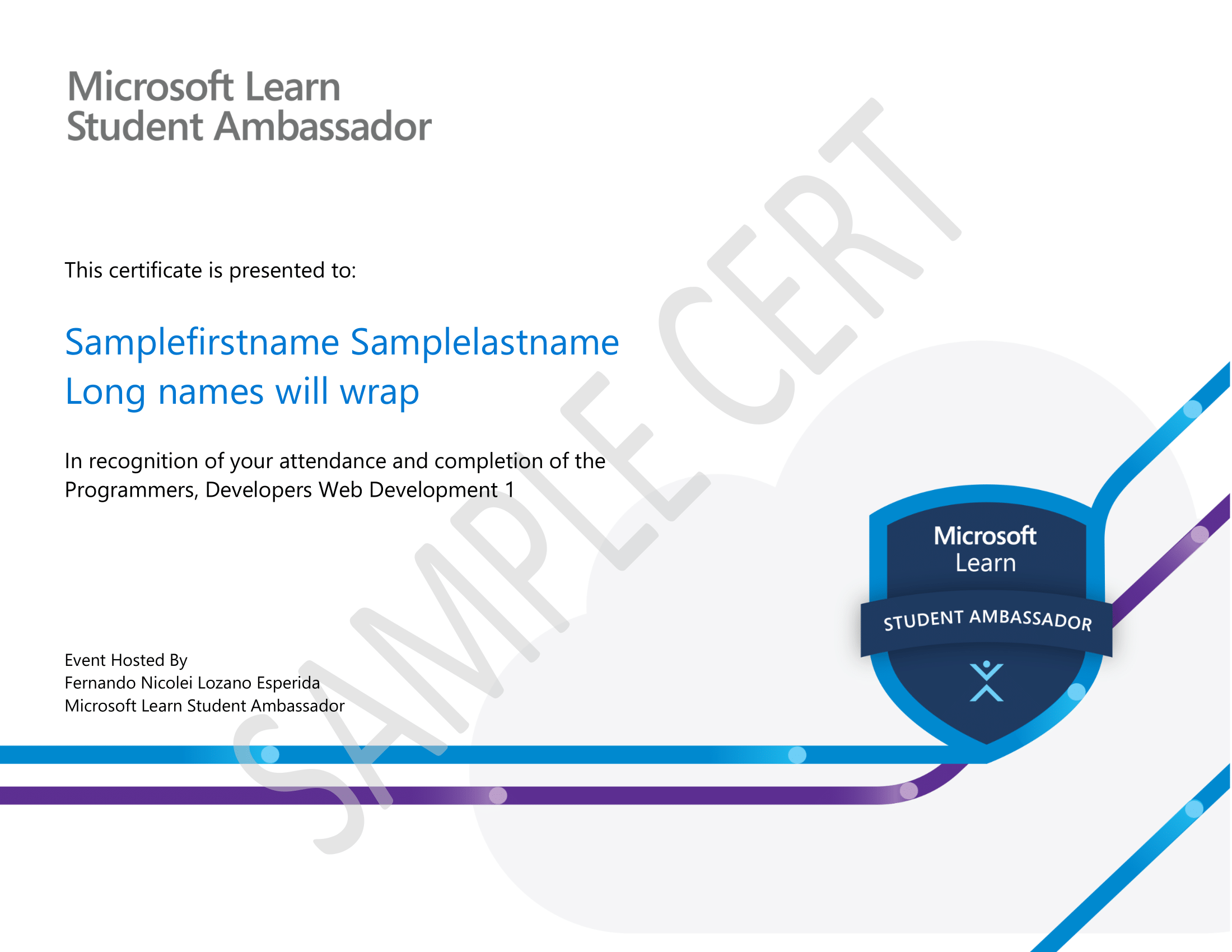 Microsoft Learn
Student Ambassador

This certificate is presented to:

Samplefirstname Samplelastname
Long names will wrap

In recognition of your attendance and completion of the Programmers, Developers Web Development 1

Event Hosted By
Fernando Nicolei Lozano Esperida
Microsoft Learn Student Ambassador

SAMPLE CERT

Microsoft
Learn
STUDENT AMBASSADOR